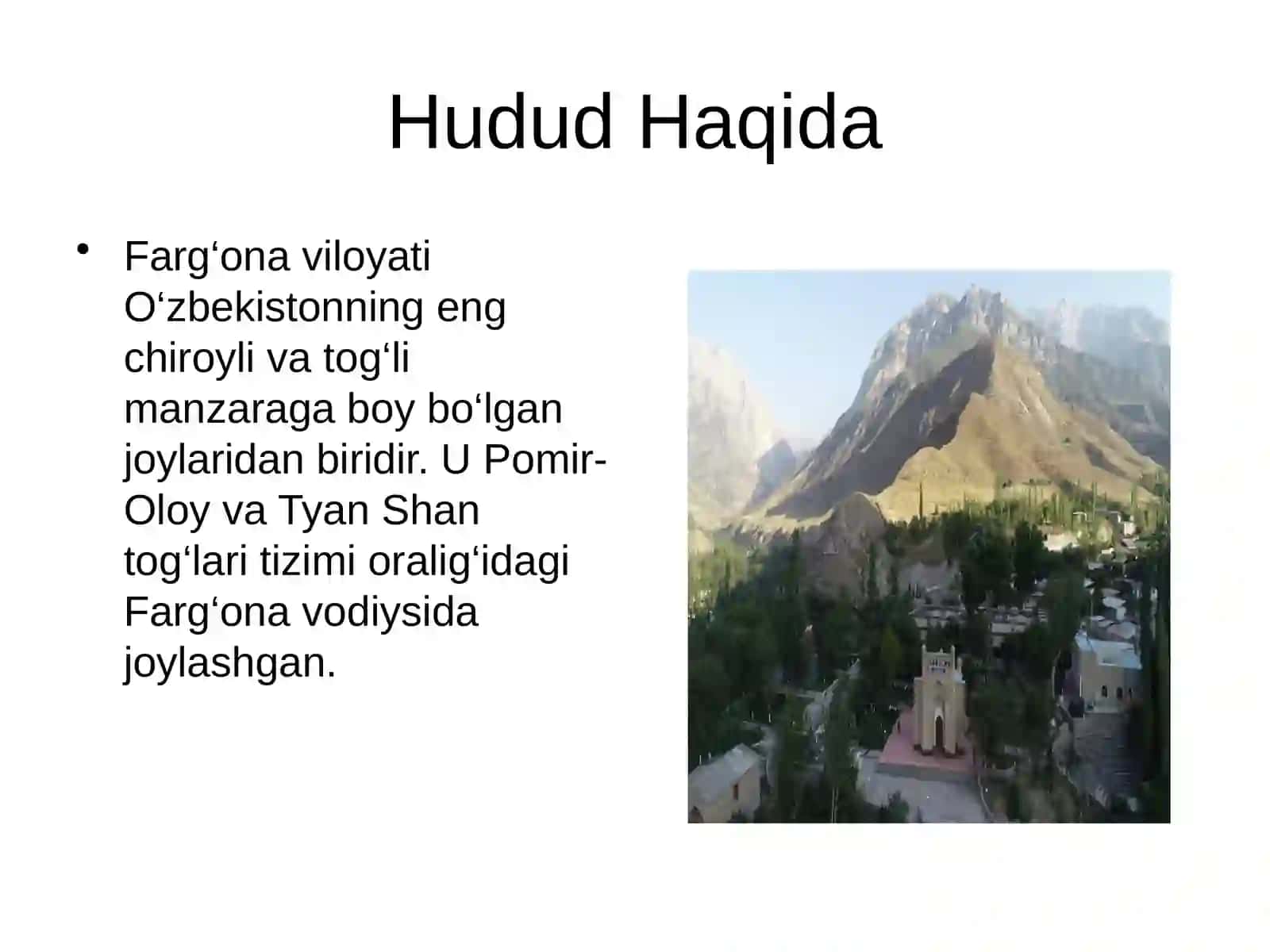 Hudud Haqida

• Farg‘ona viloyati O‘zbekistonning eng chiroyli va tog‘li manzaraga boy bo‘lgan joylaridan biridir. U Pomir-Oloy va Tyan Shan tog‘lari tizimi oralig‘idagi Farg‘ona vodiysida joylashgan.